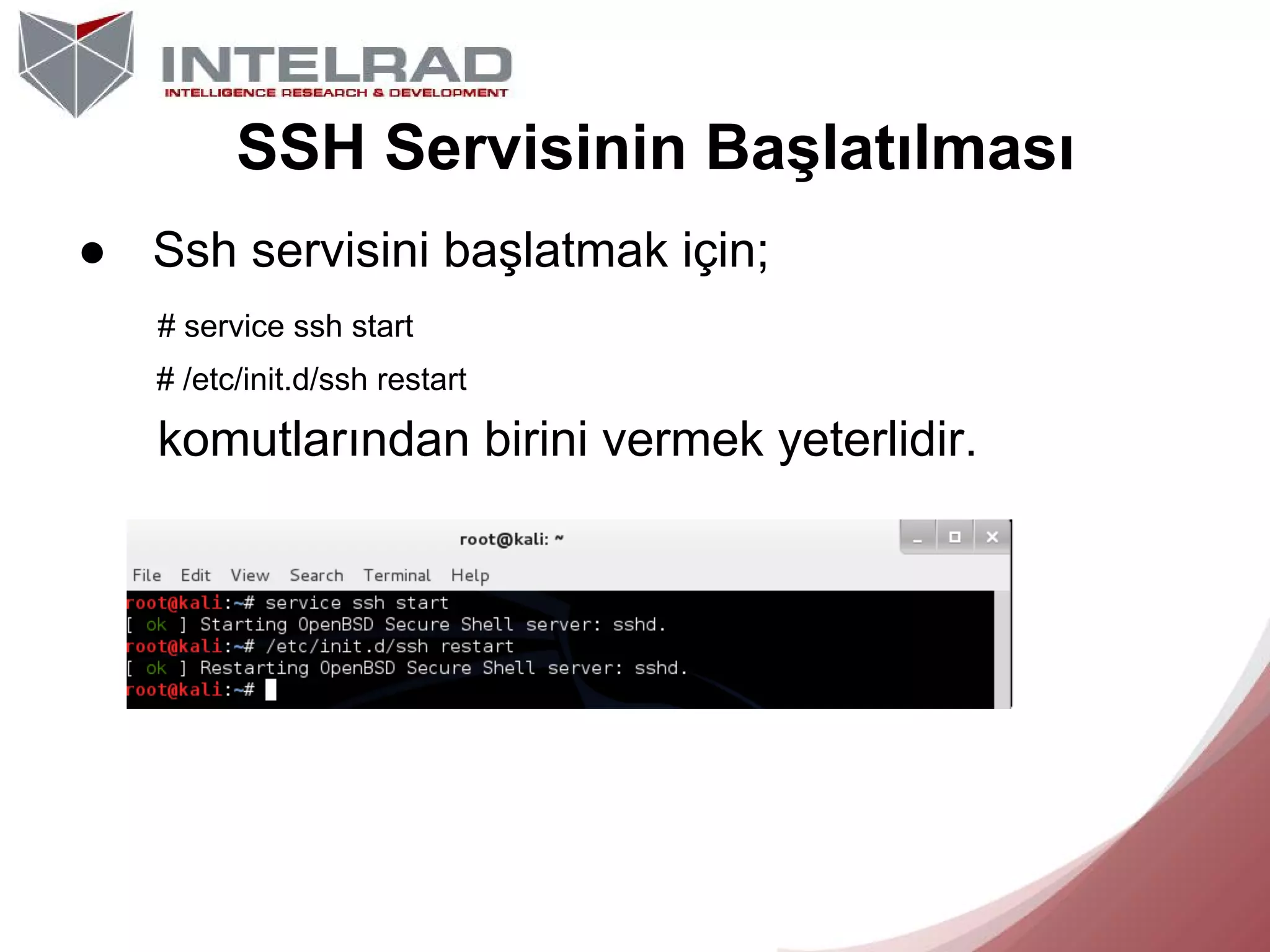 INTELRAD
INTELLIGENCE RESEARCH & DEVELOPMENT

SSH Servisinin Başlatılması

● Ssh servisini başlatmak için;

# service ssh start

# /etc/init.d/ssh restart

komutlarından birini vermek yeterlidir.

root@kali: ~

File Edit View Search Terminal Help

root@kali:~# service ssh start
[ ok ] Starting OpenBSD Secure Shell server: sshd.
root@kali:~# /etc/init.d/ssh restart
[ ok ] Restarting OpenBSD Secure Shell server: sshd.
root@kali:~#